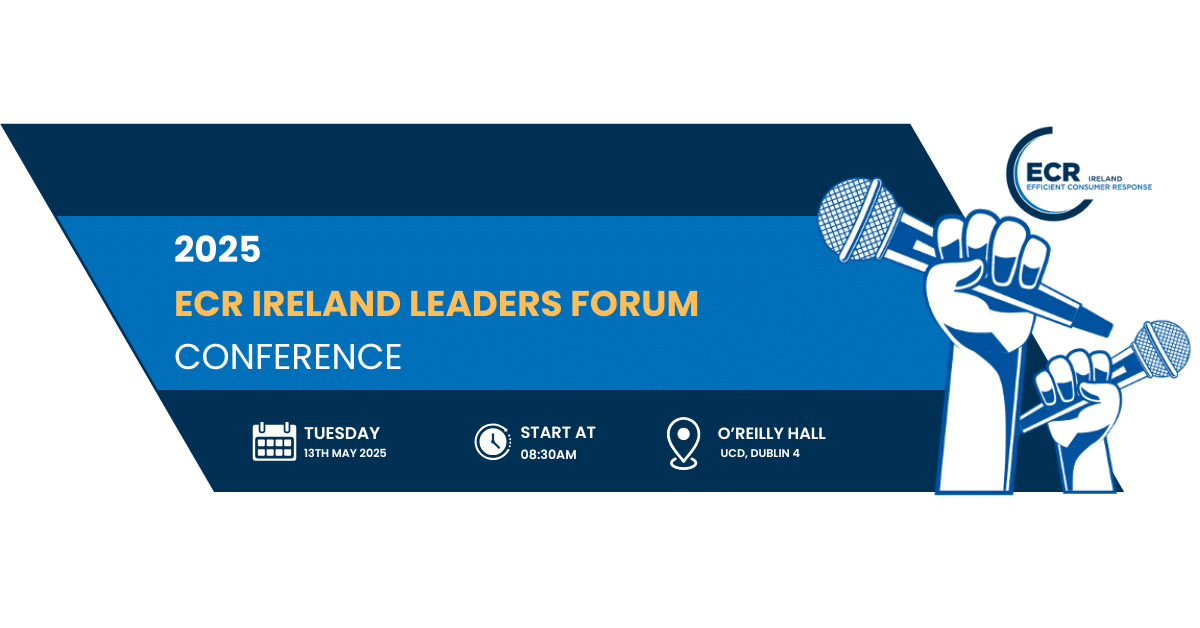 ECR IRELAND
EFFICIENT CONSUMER RESPONSE

2025
ECR IRELAND LEADERS FORUM
CONFERENCE

TUESDAY
13TH MAY 2025

START AT
08:30AM

O'REILLY HALL
UCD, DUBLIN 4